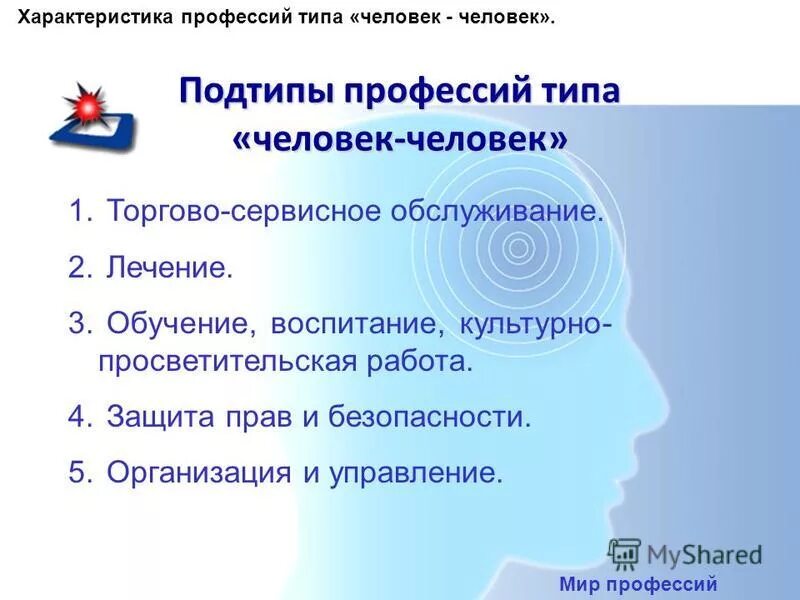 Характеристика профессий типа «человек - человек».

Подтипы профессий типа «человек-человек»

1. Торгово-сервисное обслуживание.
2. Лечение.
3. Обучение, воспитание, культурно-просветительская работа.
4. Защита прав и безопасности.
5. Организация и управление.

MyShared

Мир профессий